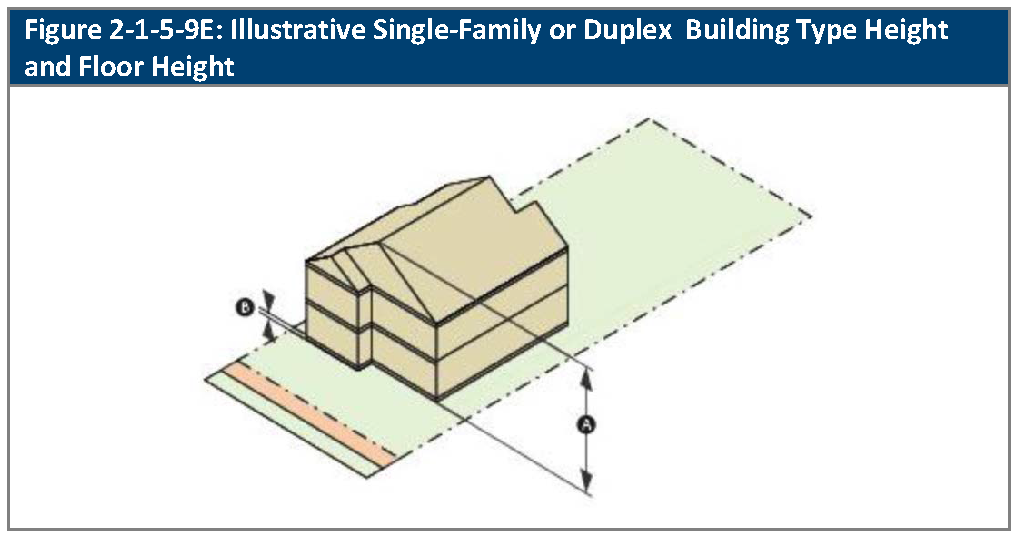 Figure 2-1-5-9E: Illustrative Single-Family or Duplex Building Type Height and Floor Height

B

A